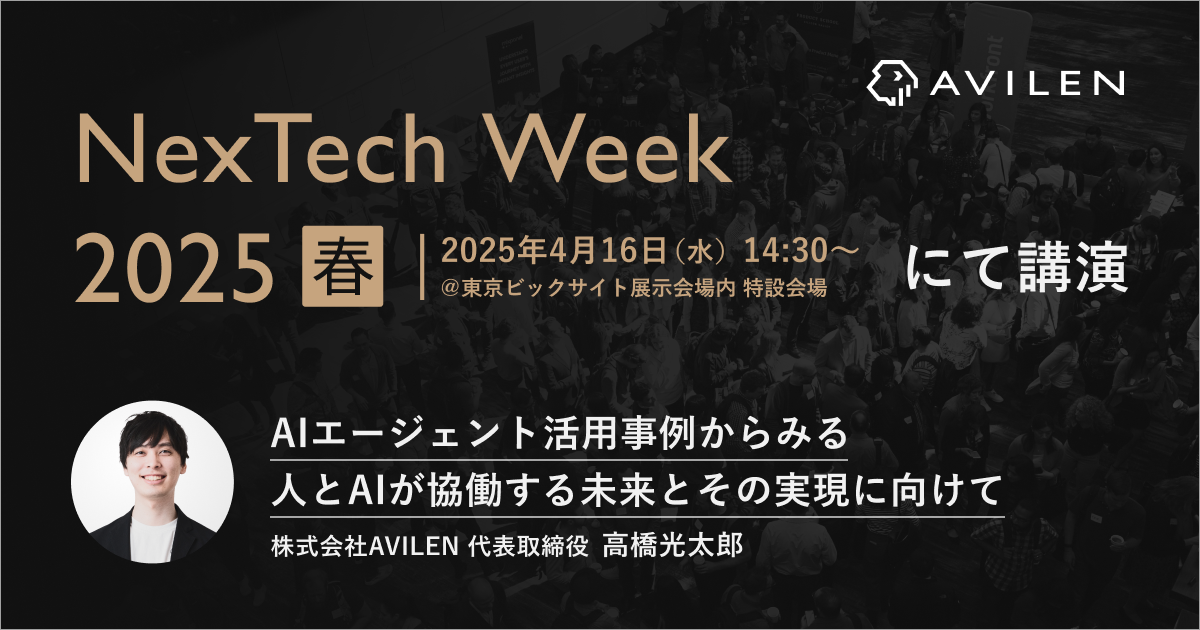 AVILEN

NexTech Week

2025 春

2025年4月16日（水）14:30〜
@東京ビックサイト展示会場内 特設会場

にて講演

AIエージェント活用事例からみる
人とAIが協働する未来とその実現に向けて

株式会社AVILEN 代表取締役 高橋光太郎